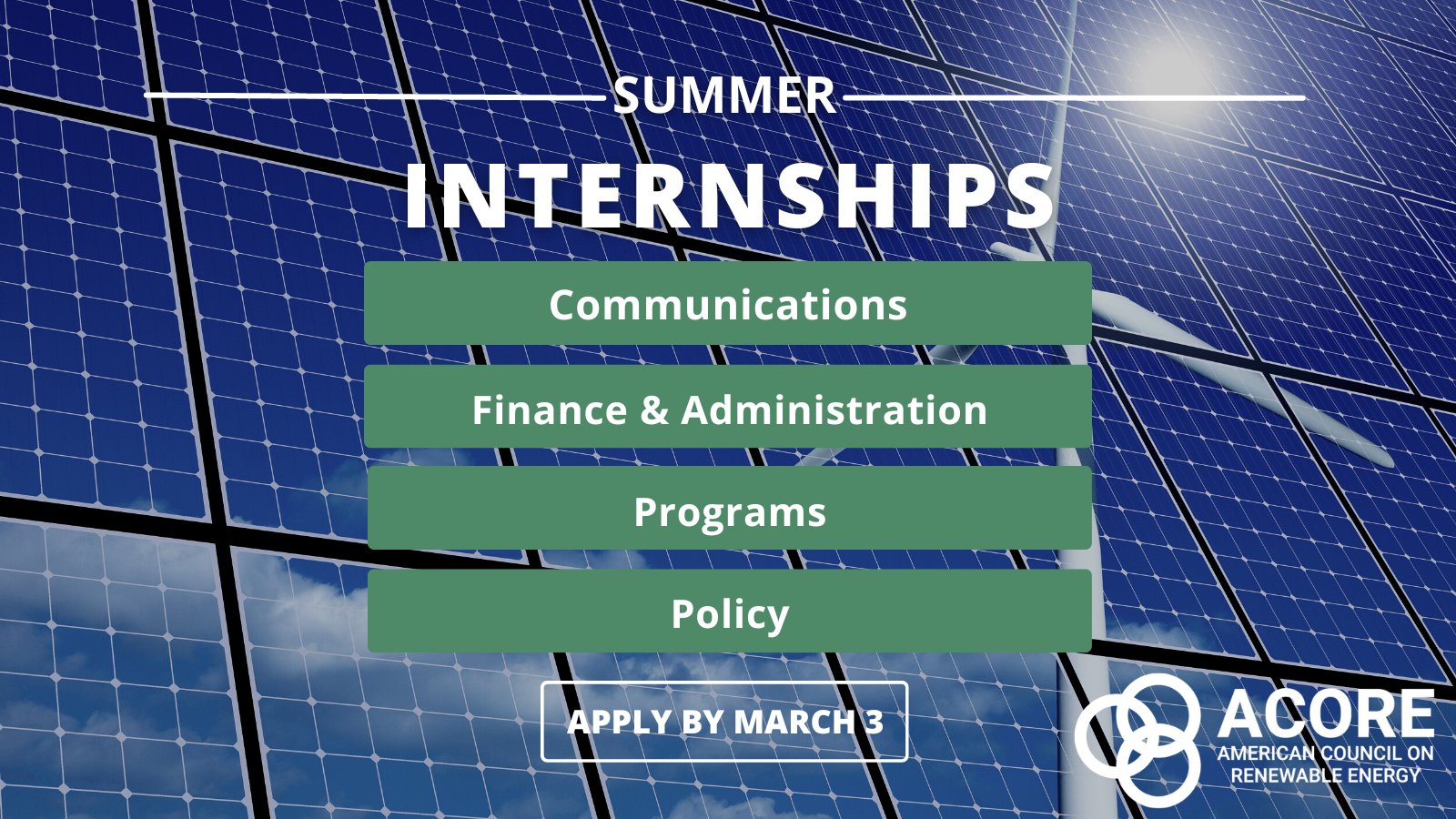 SUMMER

INTERNSHIPS

Communications

Finance & Administration

Programs

Policy

APPLY BY MARCH 3

ACORE
AMERICAN COUNCIL ON RENEWABLE ENERGY